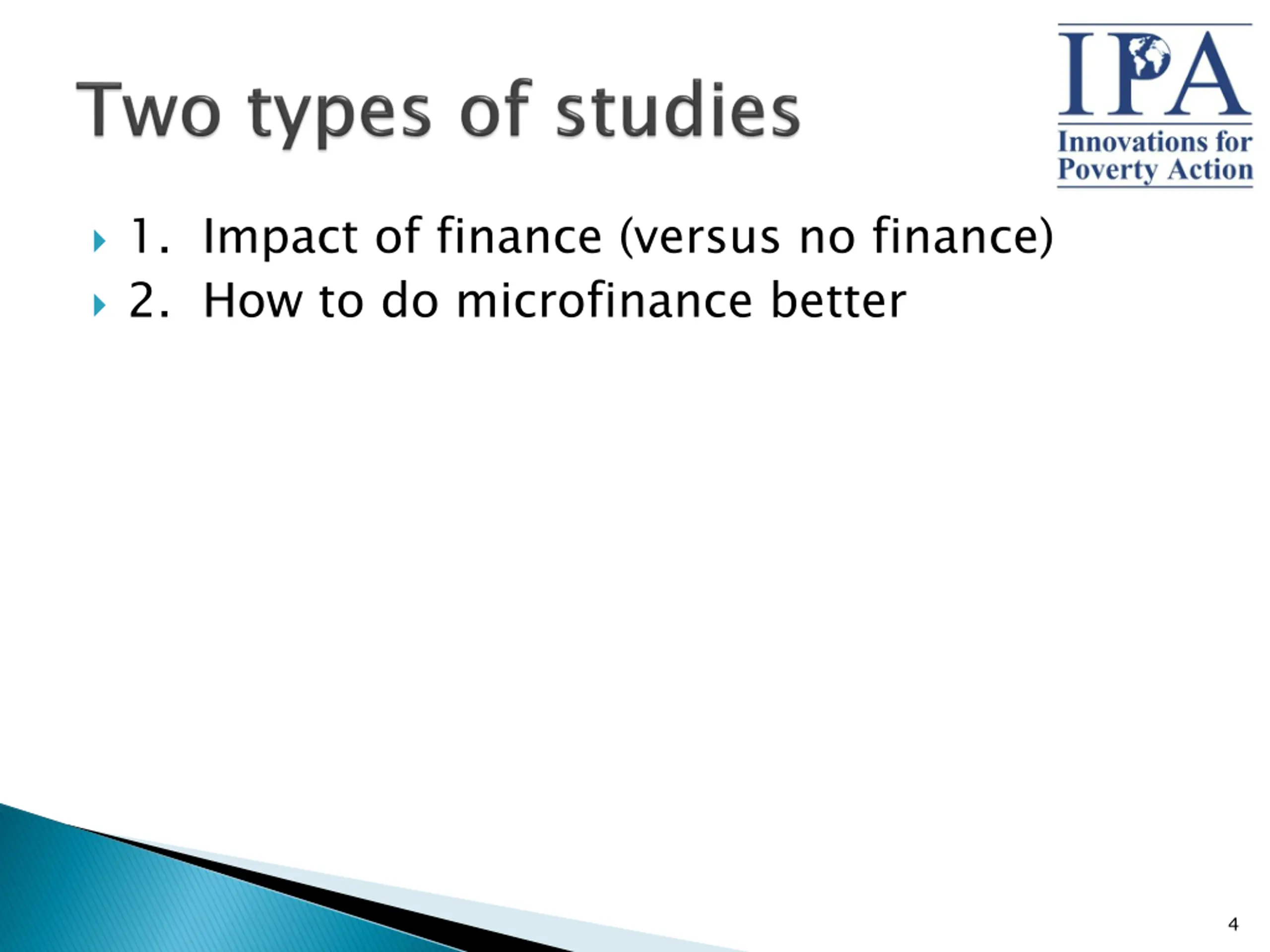 Two types of studies

IPA
Innovations for Poverty Action

1. Impact of finance (versus no finance)
2. How to do microfinance better

4